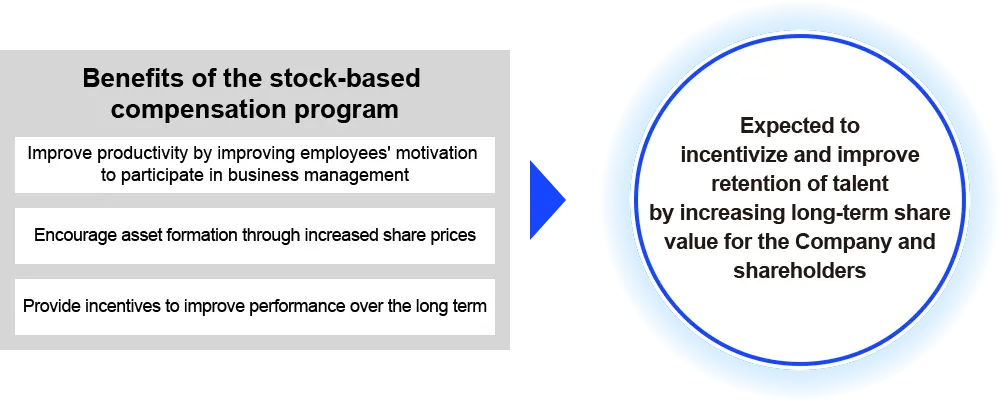 Benefits of the stock-based compensation program

Improve productivity by improving employees' motivation to participate in business management

Encourage asset formation through increased share prices

Provide incentives to improve performance over the long term

Expected to incentivize and improve retention of talent by increasing long-term share value for the Company and shareholders